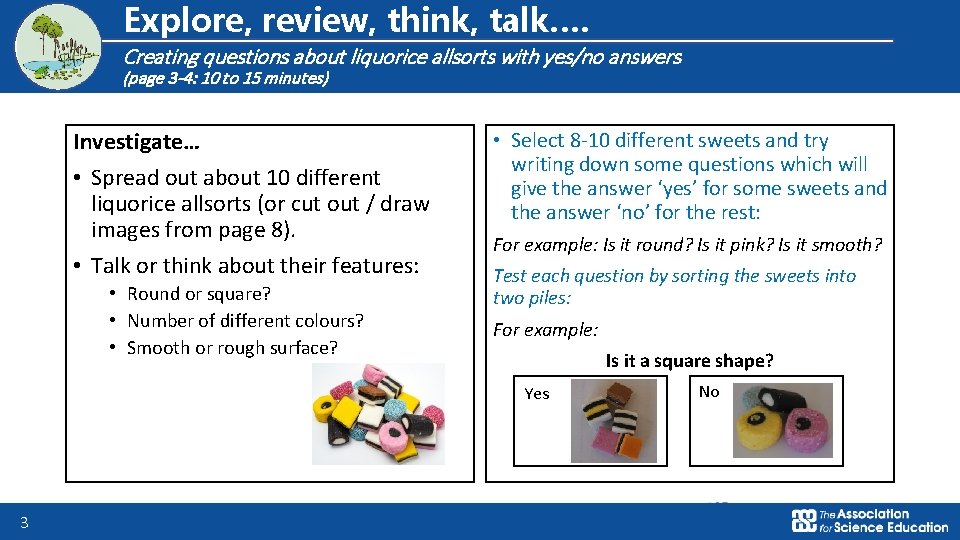 Explore, review, think, talk….

Creating questions about liquorice allsorts with yes/no answers

(page 3-4: 10 to 15 minutes)

Investigate…

• Spread out about 10 different liquorice allsorts (or cut out / draw images from page 8).

• Talk or think about their features:

• Round or square?
• Number of different colours?
• Smooth or rough surface?

• Select 8-10 different sweets and try writing down some questions which will give the answer 'yes' for some sweets and the answer 'no' for the rest:

For example: Is it round? Is it pink? Is it smooth?

Test each question by sorting the sweets into two piles:

For example:

Is it a square shape?

Yes

No

3

The Association for Science Education